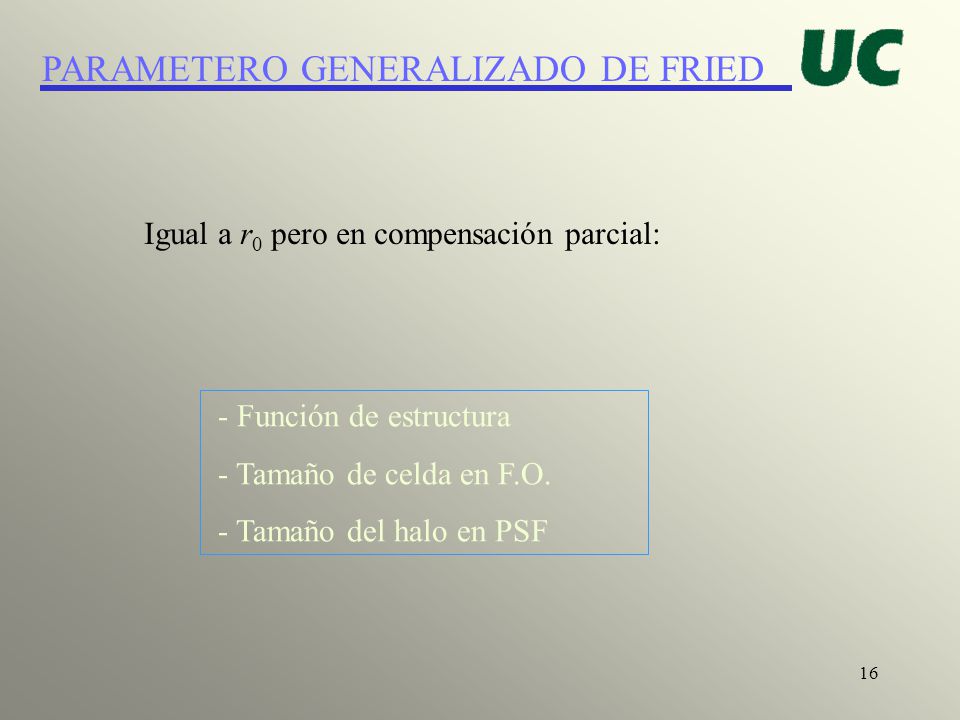 PARAMETERO GENERALIZADO DE FRIED

UC

Igual a $r_0$ pero en compensación parcial:

- Función de estructura
- Tamaño de celda en F.O.
- Tamaño del halo en PSF

16